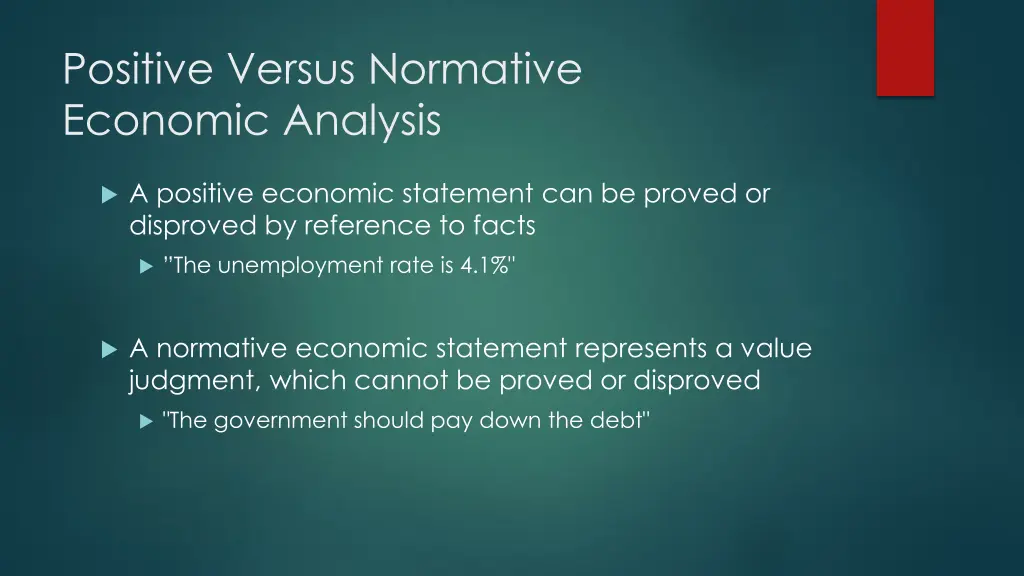 Positive Versus Normative Economic Analysis

A positive economic statement can be proved or disproved by reference to facts

”The unemployment rate is 4.1%"

A normative economic statement represents a value judgment, which cannot be proved or disproved

"The government should pay down the debt"